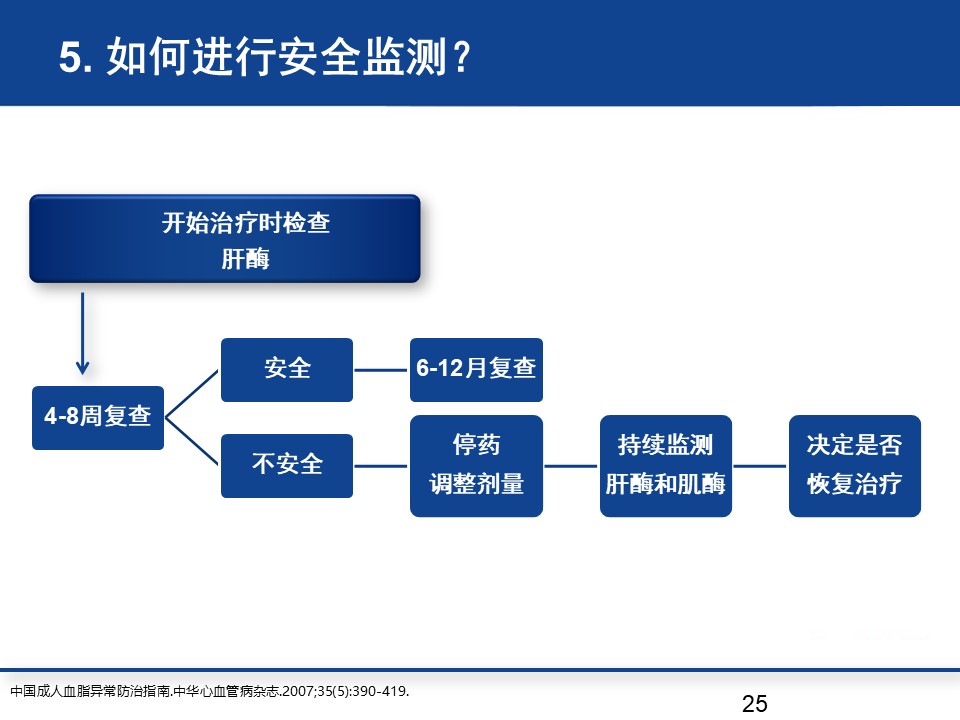 5. 如何进行安全监测？

开始治疗时检查
肝酶

4-8周复查

安全

6-12月复查

不安全

停药
调整剂量

持续监测
肝酶和肌酶

决定是否
恢复治疗

中国成人血脂异常防治指南.中华心血管病杂志.2007;35(5):390-419.

25